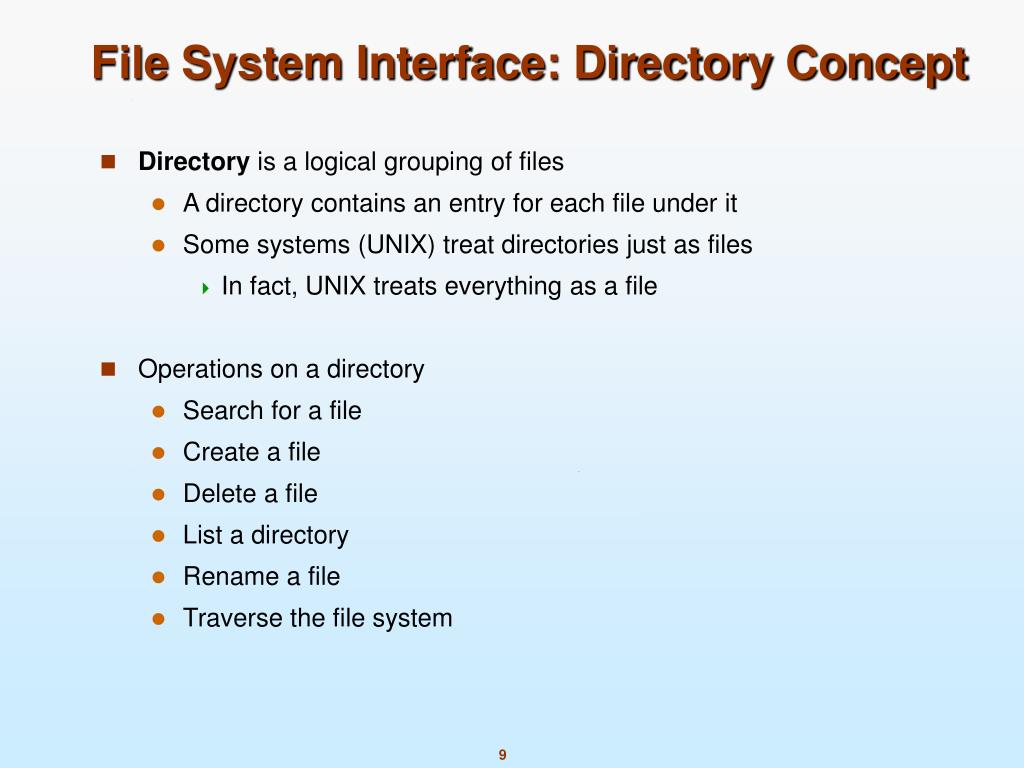 File System Interface: Directory Concept

Directory is a logical grouping of files

A directory contains an entry for each file under it

Some systems (UNIX) treat directories just as files

In fact, UNIX treats everything as a file

Operations on a directory

Search for a file

Create a file

Delete a file

List a directory

Rename a file

Traverse the file system

9